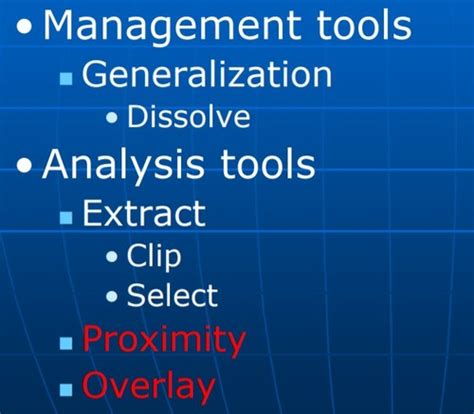 • Management tools
 ▪ Generalization
  • Dissolve
• Analysis tools
 ▪ Extract
  • Clip
  • Select
 ▪ Proximity
 ▪ Overlay